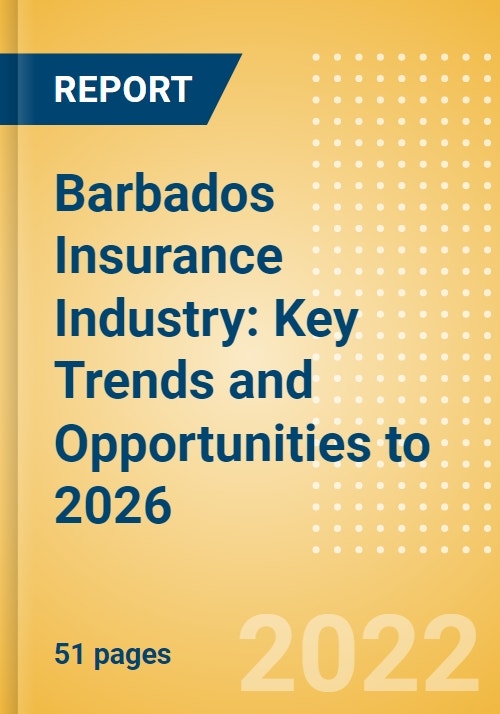 REPORT

Barbados Insurance Industry: Key Trends and Opportunities to 2026

51 pages

2022